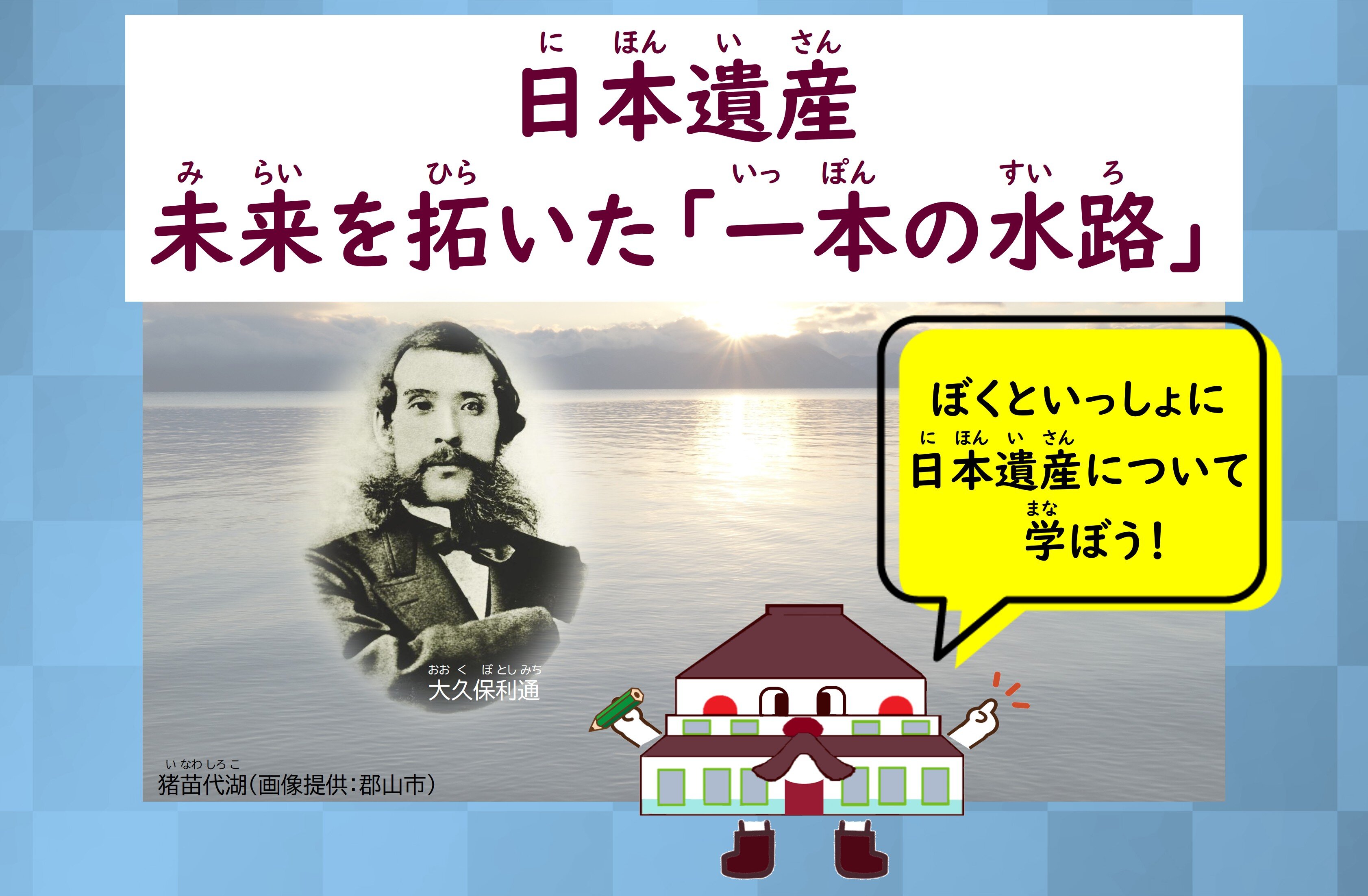 にほんいさん
日本遺産

みらい ひら いっぽん すいろ
未来を拓いた「一本の水路」

ぼくといっしょに
にほんいさん
日本遺産について
まな
学ぼう!

おおくぼとしみち
大久保利通

いなわしろこ
猪苗代湖(画像提供:郡山市)